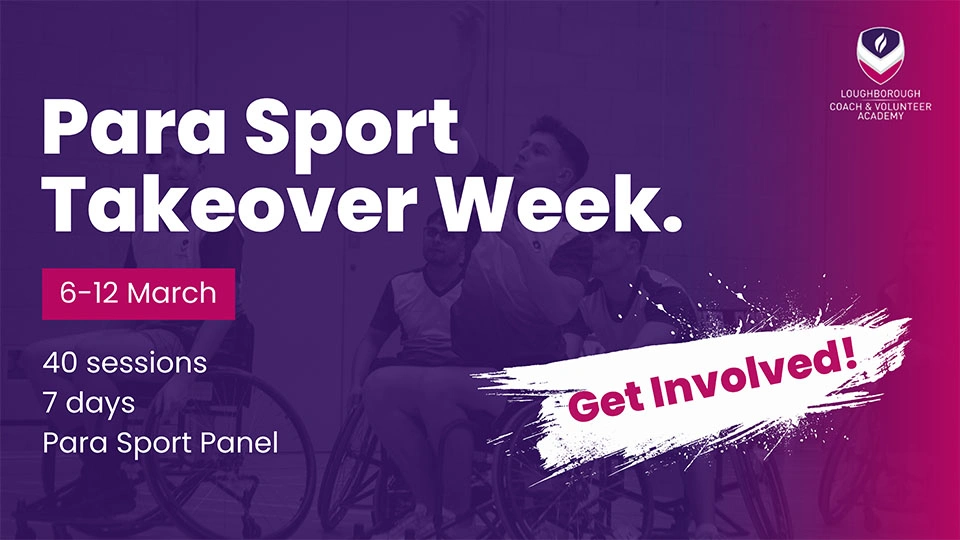 LOUGHBOROUGH
COACH & VOLUNTEER
ACADEMY

Para Sport Takeover Week.

6-12 March

40 sessions
7 days
Para Sport Panel

Get Involved!